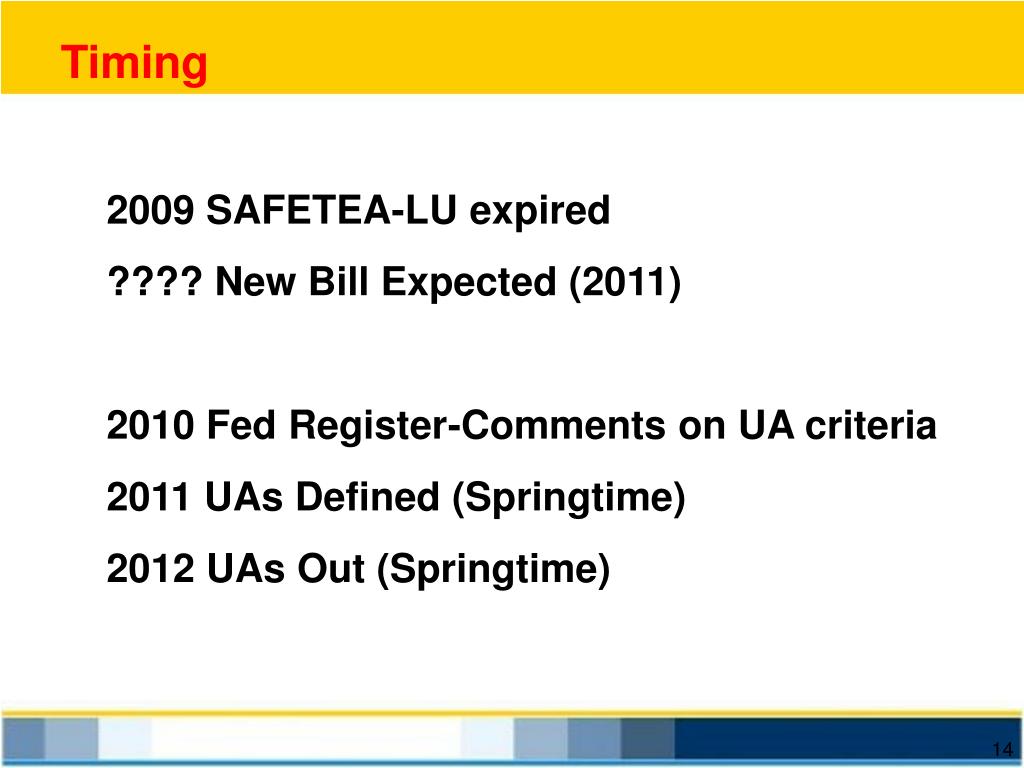 Timing

2009 SAFETEA-LU expired

???? New Bill Expected (2011)

2010 Fed Register-Comments on UA criteria

2011 UAs Defined (Springtime)

2012 UAs Out (Springtime)

14